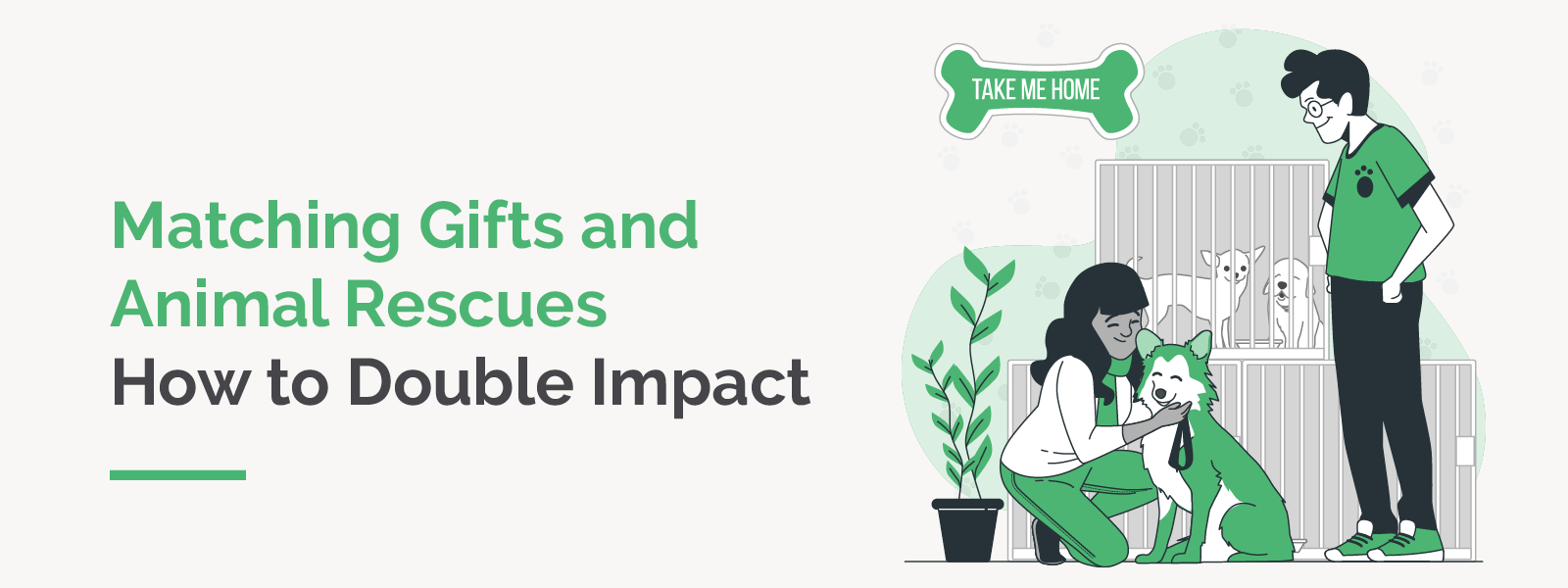 Matching Gifts and Animal Rescues
How to Double Impact

TAKE ME HOME